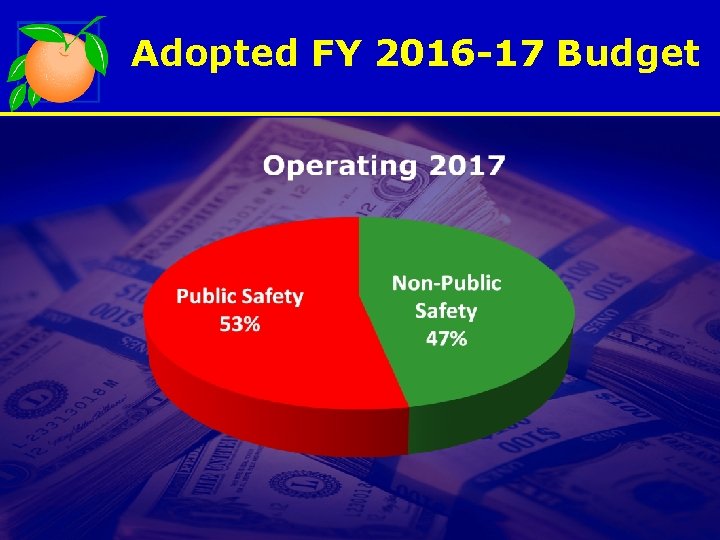 Adopted FY 2016-17 Budget

Operating 2017

Public Safety
53%

Non-Public Safety
47%